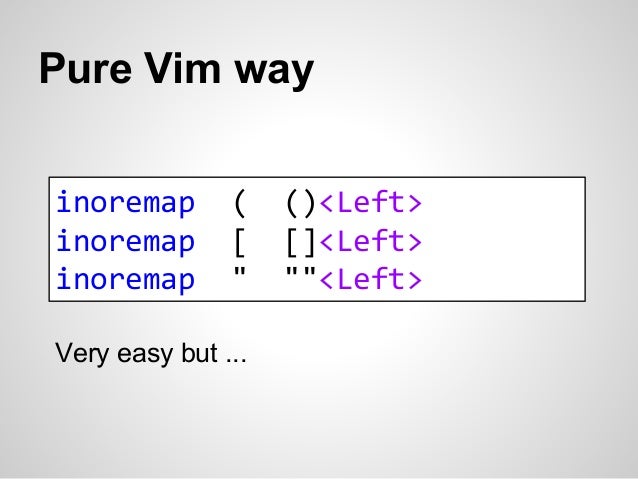 Pure Vim way

inoremap ( ()<Left>
inoremap [ []<Left>
inoremap " ""<Left>

Very easy but ...